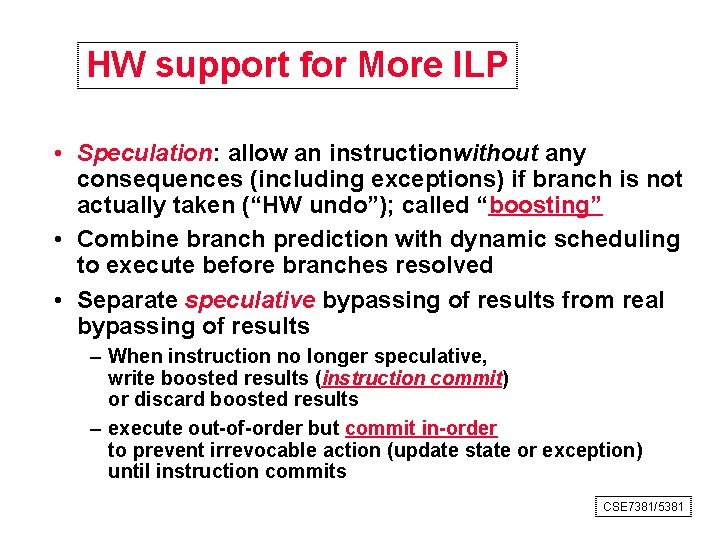 HW support for More ILP

• Speculation: allow an instructionwithout any consequences (including exceptions) if branch is not actually taken (“HW undo”); called “boosting”

• Combine branch prediction with dynamic scheduling to execute before branches resolved

• Separate speculative bypassing of results from real bypassing of results

– When instruction no longer speculative, write boosted results (instruction commit) or discard boosted results

– execute out-of-order but commit in-order to prevent irrevocable action (update state or exception) until instruction commits

CSE7381/5381